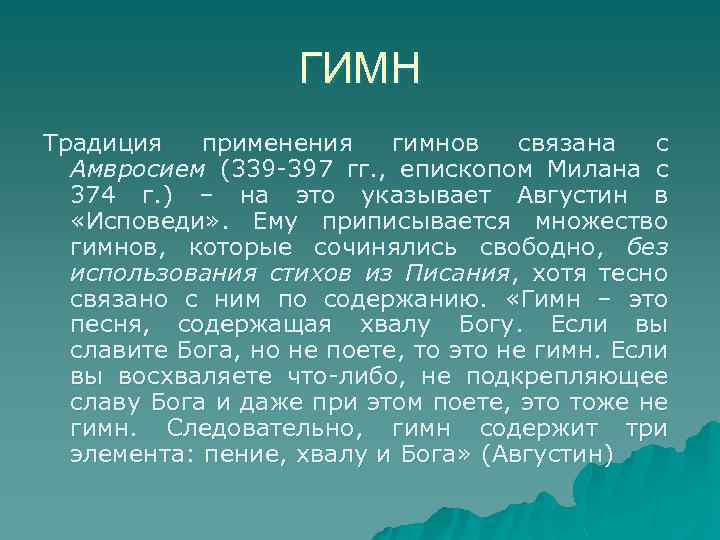 ГИМН

Традиция применения гимнов связана с Амвросием (339-397 гг., епископом Милана с 374 г.) – на это указывает Августин в «Исповеди». Ему приписывается множество гимнов, которые сочинялись свободно, без использования стихов из Писания, хотя тесно связано с ним по содержанию. «Гимн – это песня, содержащая хвалу Богу. Если вы славите Бога, но не поете, то это не гимн. Если вы восхваляете что-либо, не подкрепляющее славу Бога и даже при этом поете, это тоже не гимн. Следовательно, гимн содержит три элемента: пение, хвалу и Бога» (Августин)